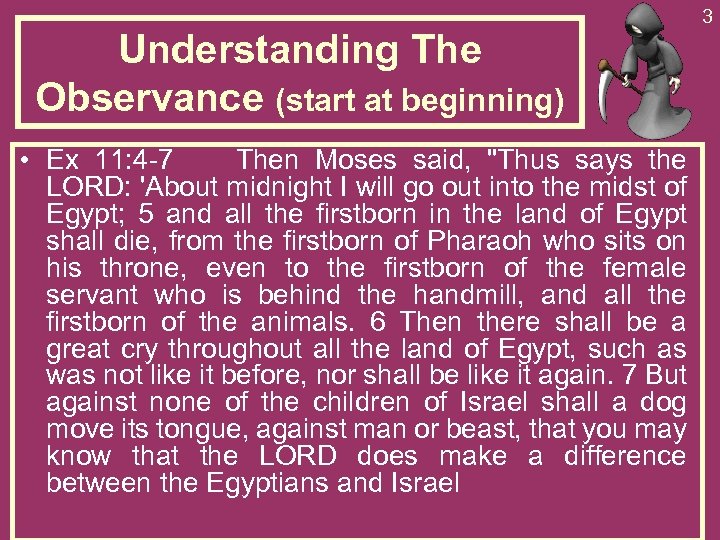 3

Understanding The Observance (start at beginning)

• Ex 11:4-7 Then Moses said, "Thus says the LORD: 'About midnight I will go out into the midst of Egypt; 5 and all the firstborn in the land of Egypt shall die, from the firstborn of Pharaoh who sits on his throne, even to the firstborn of the female servant who is behind the handmill, and all the firstborn of the animals. 6 Then there shall be a great cry throughout all the land of Egypt, such as was not like it before, nor shall be like it again. 7 But against none of the children of Israel shall a dog move its tongue, against man or beast, that you may know that the LORD does make a difference between the Egyptians and Israel